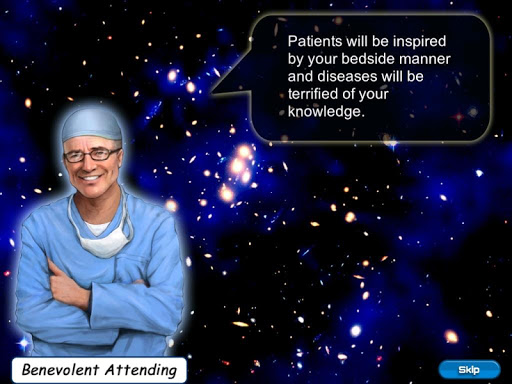 Patients will be inspired by your bedside manner and diseases will be terrified of your knowledge.

Benevolent Attending

Skip